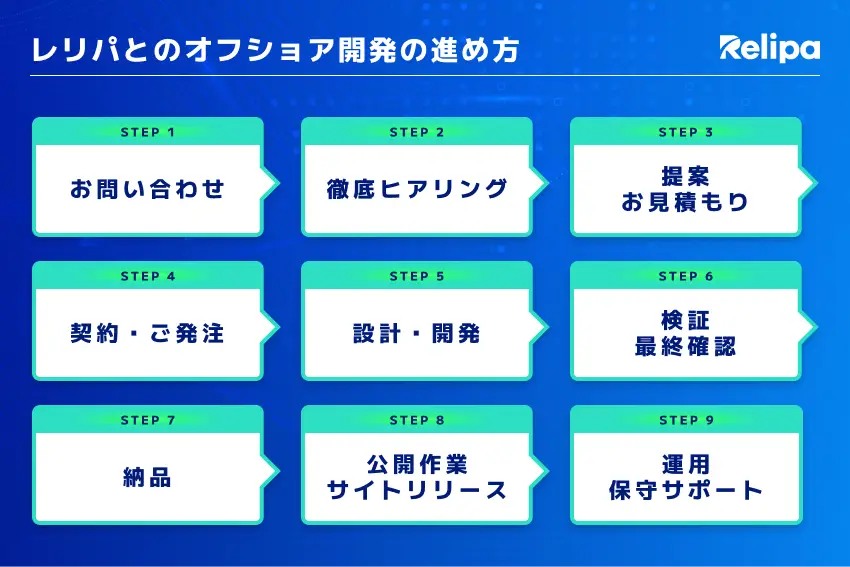 レリパとのオフショア開発の進め方

Relipa

STEP 1
お問い合わせ

STEP 2
徹底ヒアリング

STEP 3
提案
お見積もり

STEP 4
契約・ご発注

STEP 5
設計・開発

STEP 6
検証
最終確認

STEP 7
納品

STEP 8
公開作業
サイトリリース

STEP 9
運用
保守サポート